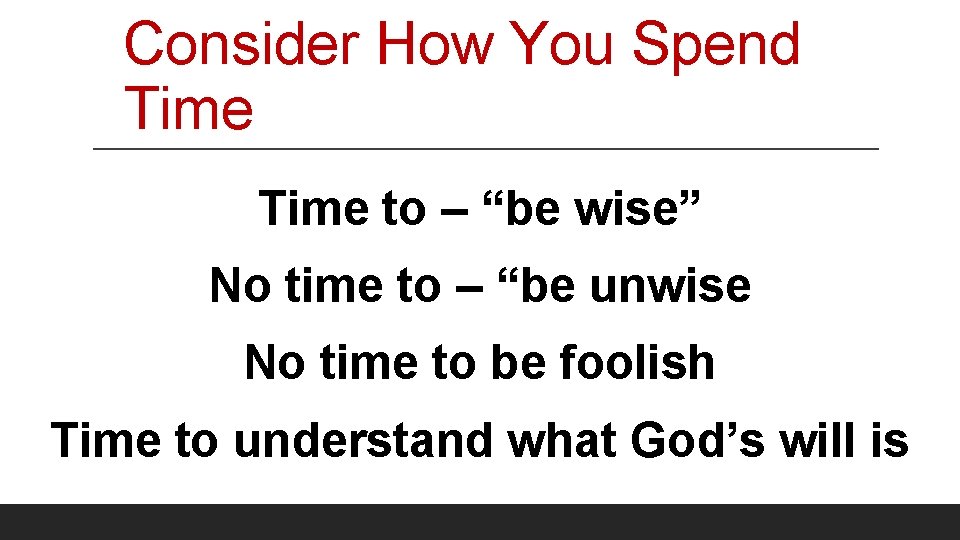 Consider How You Spend Time

Time to – “be wise”

No time to – “be unwise

No time to be foolish

Time to understand what God’s will is